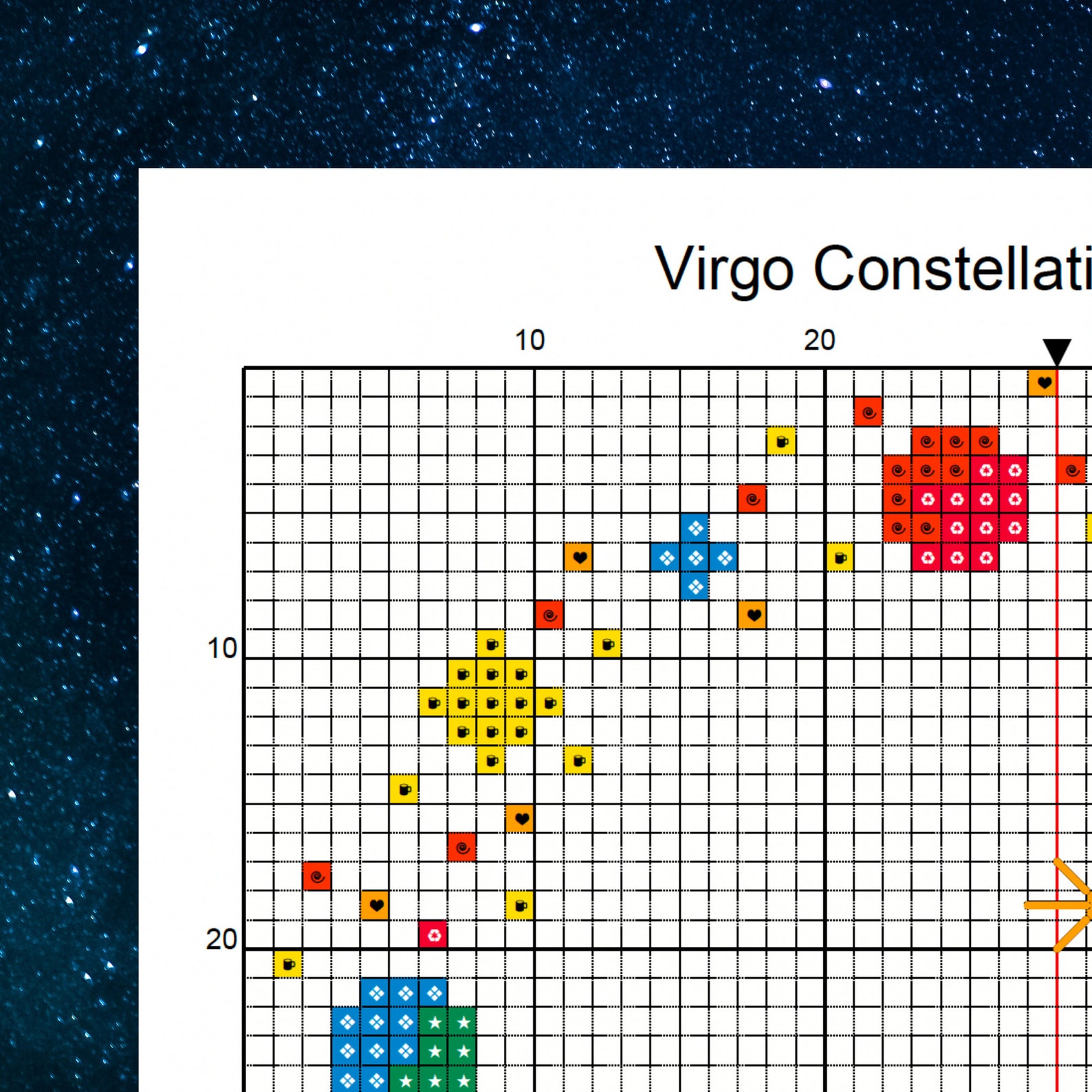 Virgo Constellati

10
20
10
20